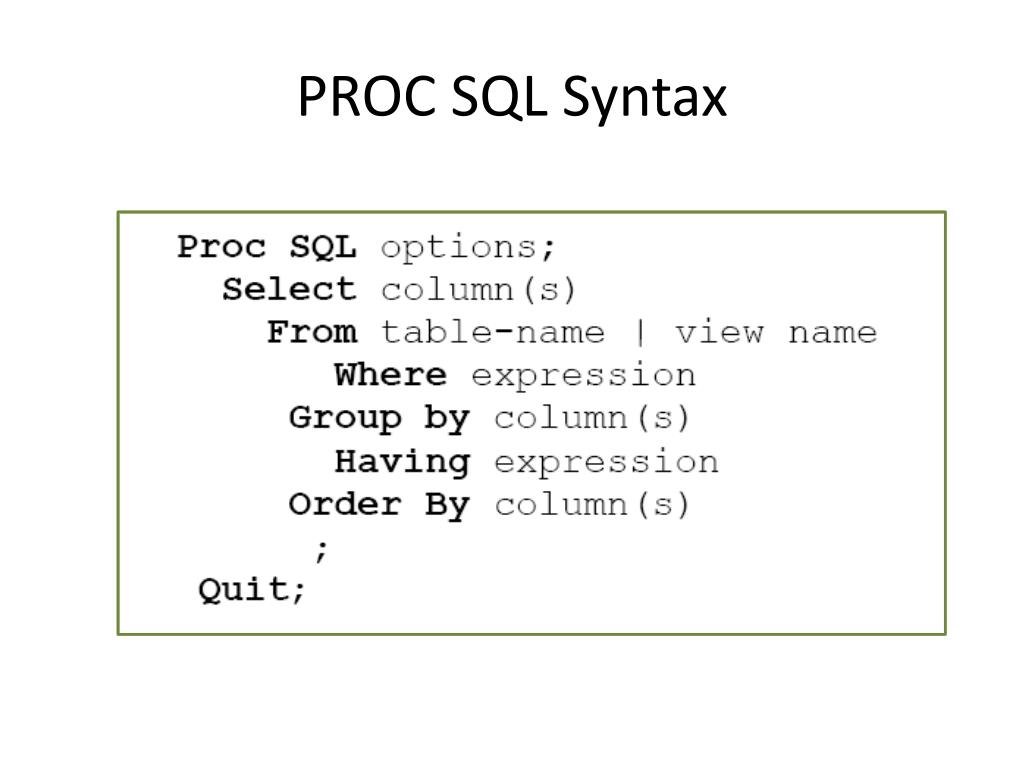 PROC SQL Syntax

Proc SQL options;
  Select column(s)
    From table-name | view name
      Where expression
     Group by column(s)
      Having expression
     Order By column(s)
      ;
 Quit;